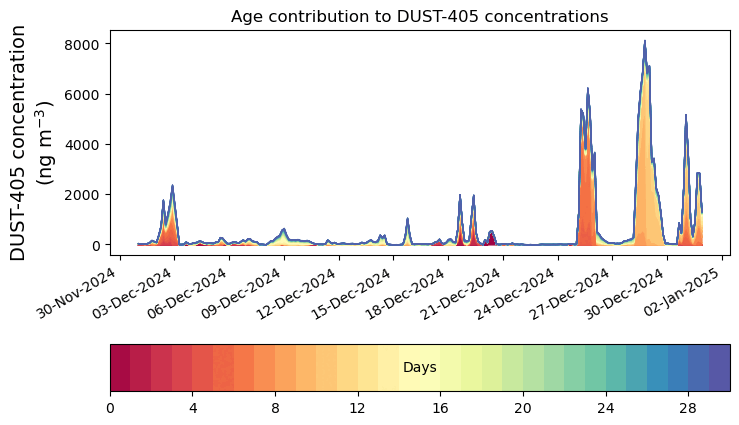 Age contribution to DUST-405 concentrations

DUST-405 concentration (ng m$^{-3}$)

8000
6000
4000
2000
0

30-Nov-2024
03-Dec-2024
06-Dec-2024
09-Dec-2024
12-Dec-2024
15-Dec-2024
18-Dec-2024
21-Dec-2024
24-Dec-2024
27-Dec-2024
30-Dec-2024
02-Jan-2025

Days

0
4
8
12
16
20
24
28